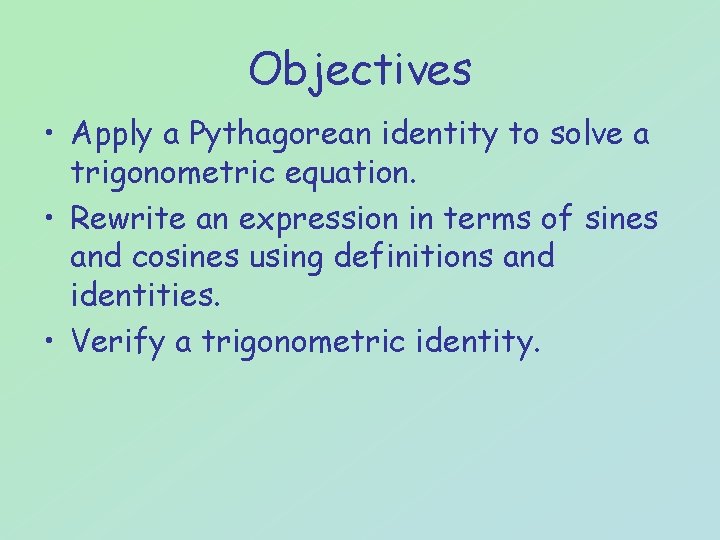 Objectives

• Apply a Pythagorean identity to solve a trigonometric equation.
• Rewrite an expression in terms of sines and cosines using definitions and identities.
• Verify a trigonometric identity.